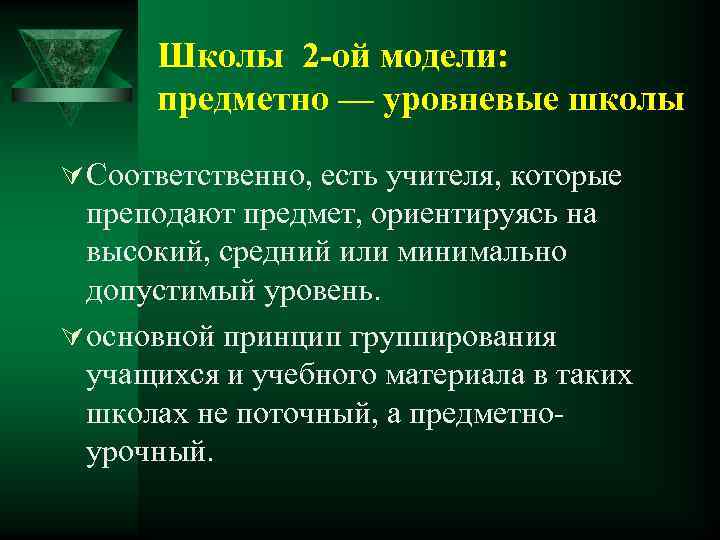 Школы 2-ой модели: предметно — уровневые школы

Соответственно, есть учителя, которые преподают предмет, ориентируясь на высокий, средний или минимально допустимый уровень.

основной принцип группирования учащихся и учебного материала в таких школах не поточный, а предметно-урочный.